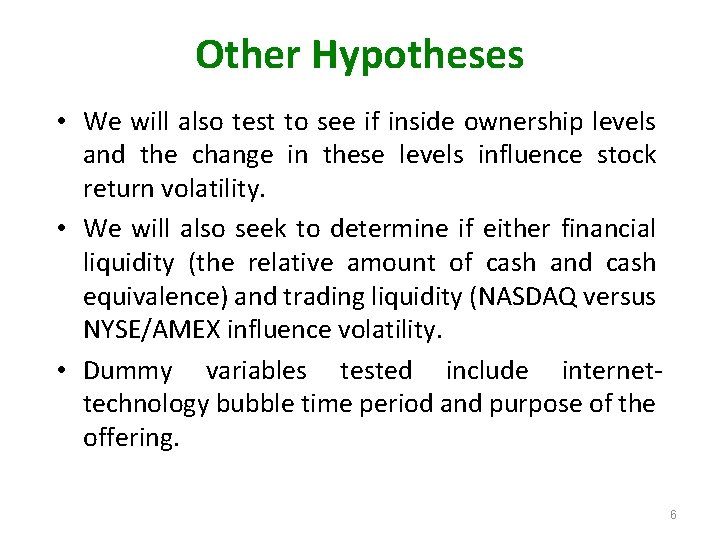 Other Hypotheses

• We will also test to see if inside ownership levels and the change in these levels influence stock return volatility.

• We will also seek to determine if either financial liquidity (the relative amount of cash and cash equivalence) and trading liquidity (NASDAQ versus NYSE/AMEX influence volatility.

• Dummy variables tested include internet-technology bubble time period and purpose of the offering.

6